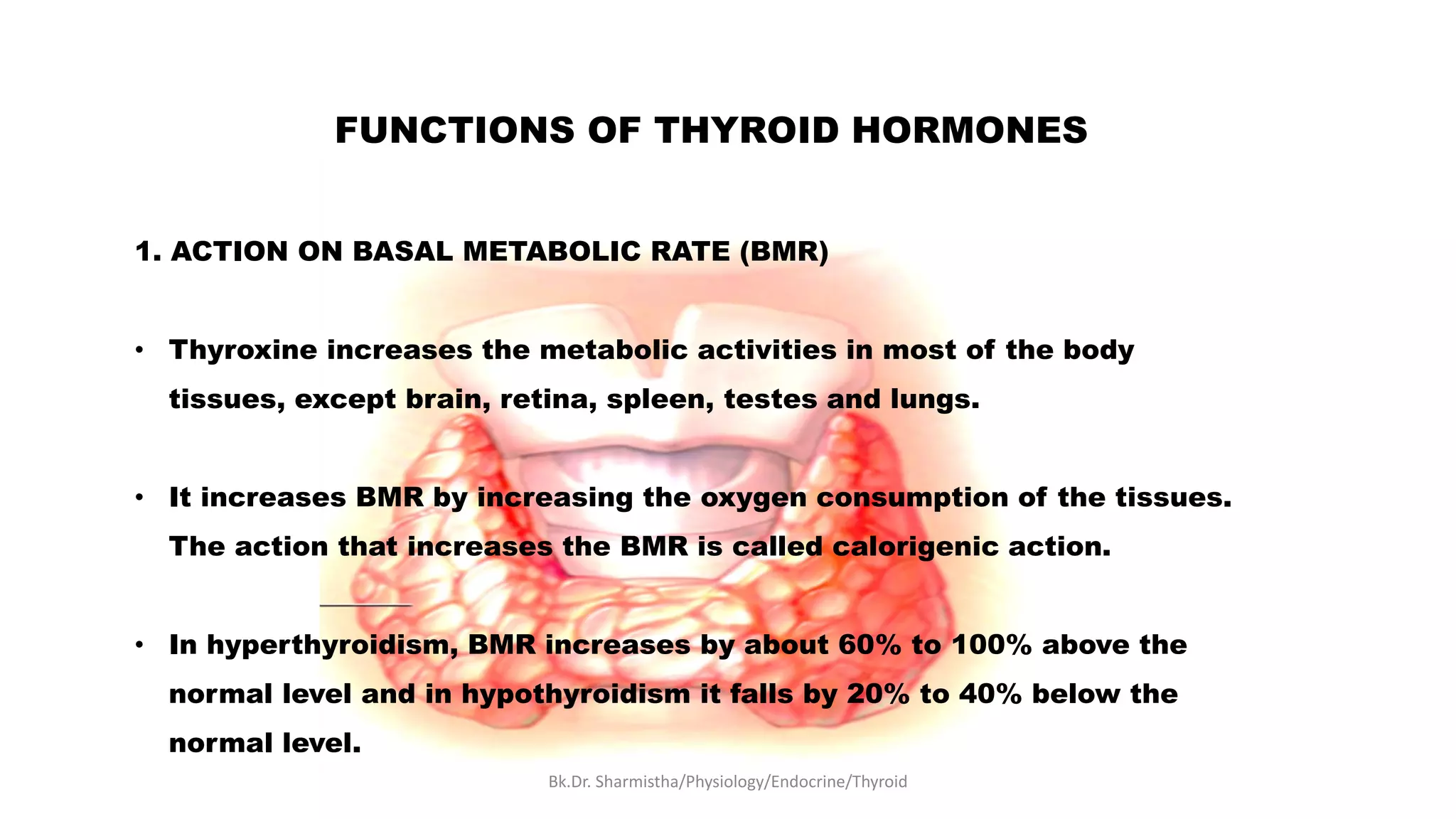 FUNCTIONS OF THYROID HORMONES

1. ACTION ON BASAL METABOLIC RATE (BMR)

• Thyroxine increases the metabolic activities in most of the body tissues, except brain, retina, spleen, testes and lungs.

• It increases BMR by increasing the oxygen consumption of the tissues. The action that increases the BMR is called calorigenic action.

• In hyperthyroidism, BMR increases by about 60% to 100% above the normal level and in hypothyroidism it falls by 20% to 40% below the normal level.

Bk.Dr. Sharmistha/Physiology/Endocrine/Thyroid